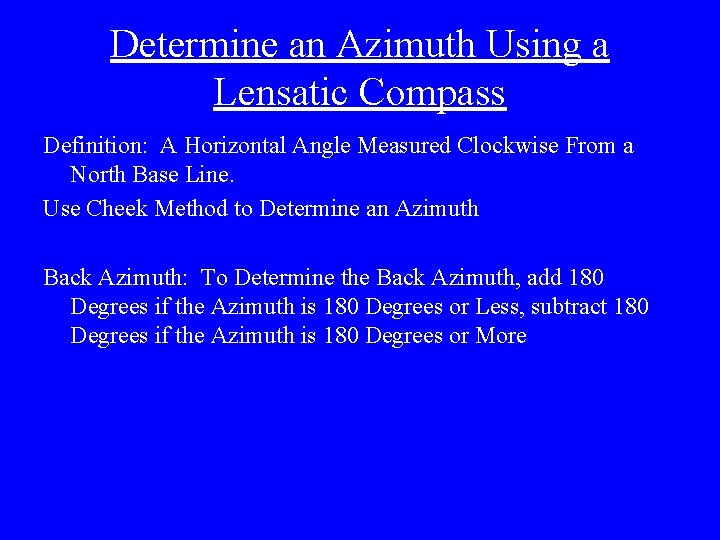 Determine an Azimuth Using a Lensatic Compass

Definition: A Horizontal Angle Measured Clockwise From a North Base Line.

Use Cheek Method to Determine an Azimuth

Back Azimuth: To Determine the Back Azimuth, add 180 Degrees if the Azimuth is 180 Degrees or Less, subtract 180 Degrees if the Azimuth is 180 Degrees or More